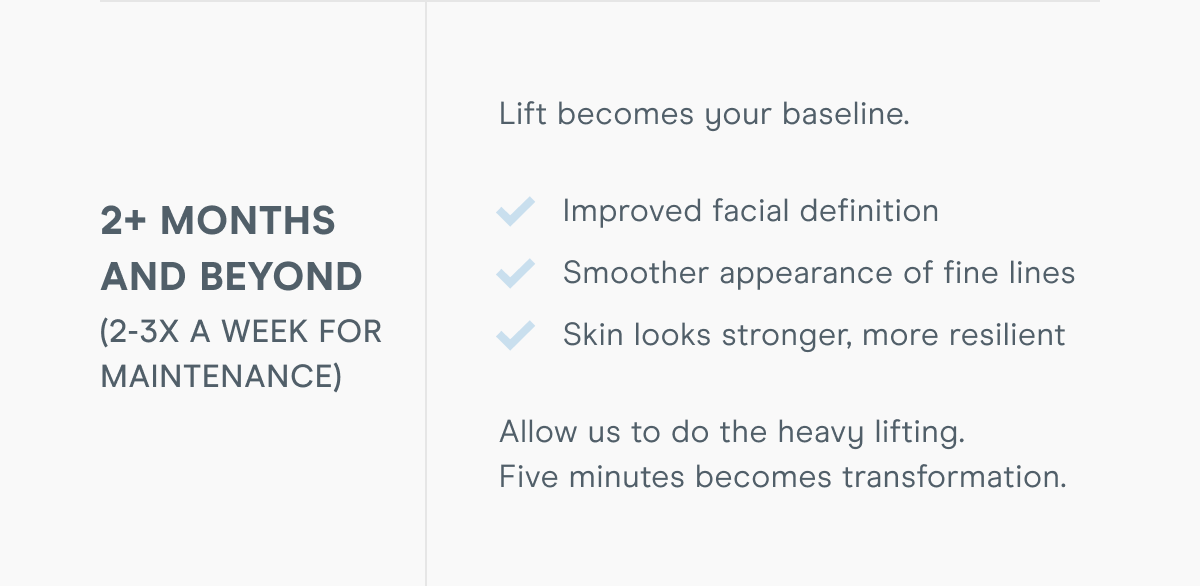 2+ MONTHS AND BEYOND
(2-3X A WEEK FOR MAINTENANCE)

Lift becomes your baseline.

Improved facial definition
Smoother appearance of fine lines
Skin looks stronger, more resilient

Allow us to do the heavy lifting.
Five minutes becomes transformation.